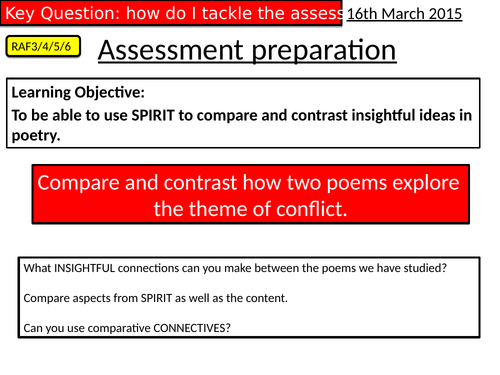 Key Question: how do I tackle the assess

16th March 2015

RAF3/4/5/6

Assessment preparation

Learning Objective:

To be able to use SPIRIT to compare and contrast insightful ideas in poetry.

Compare and contrast how two poems explore the theme of conflict.

What INSIGHTFUL connections can you make between the poems we have studied?

Compare aspects from SPIRIT as well as the content.

Can you use comparative CONNECTIVES?